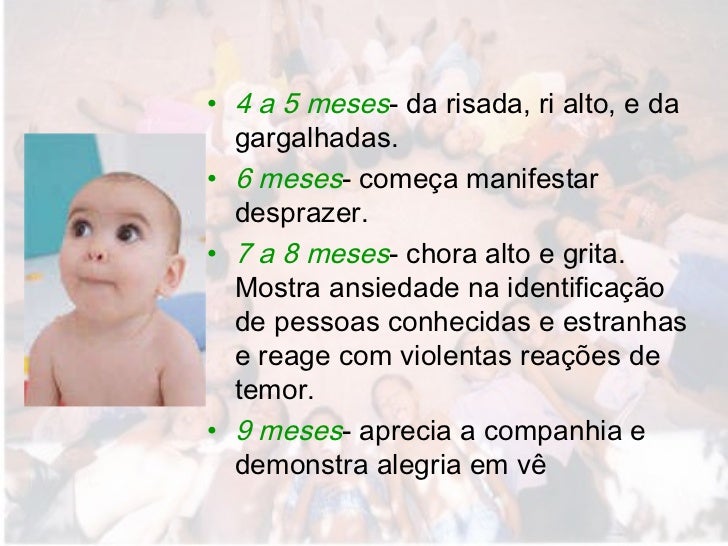 • 4 a 5 meses- da risada, ri alto, e da gargalhadas.
• 6 meses- começa manifestar desprazer.
• 7 a 8 meses- chora alto e grita. Mostra ansiedade na identificação de pessoas conhecidas e estranhas e reage com violentas reações de temor.
• 9 meses- aprecia a companhia e demonstra alegria em vê